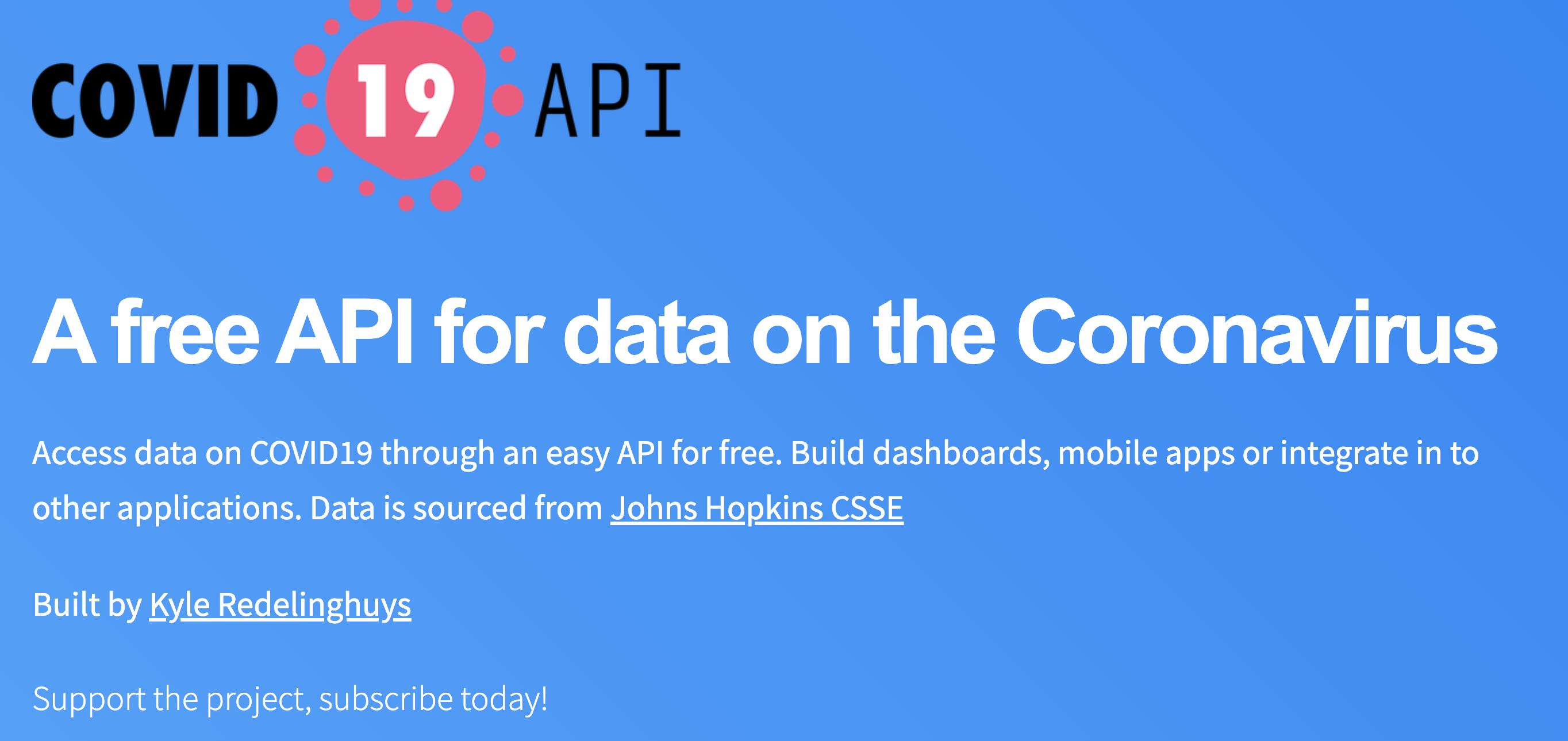 COVID 19 API

A free API for data on the Coronavirus

Access data on COVID19 through an easy API for free. Build dashboards, mobile apps or integrate in to other applications. Data is sourced from Johns Hopkins CSSE

Built by Kyle Redelinghuys

Support the project, subscribe today!